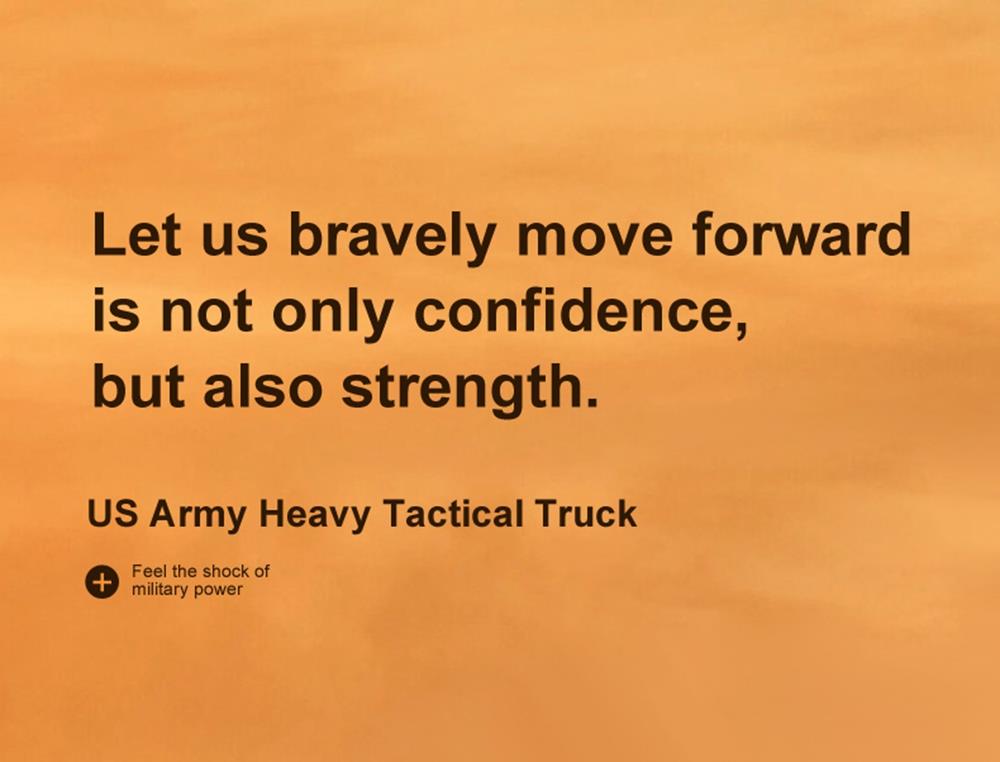 Let us bravely move forward is not only confidence, but also strength.

US Army Heavy Tactical Truck

Feel the shock of military power